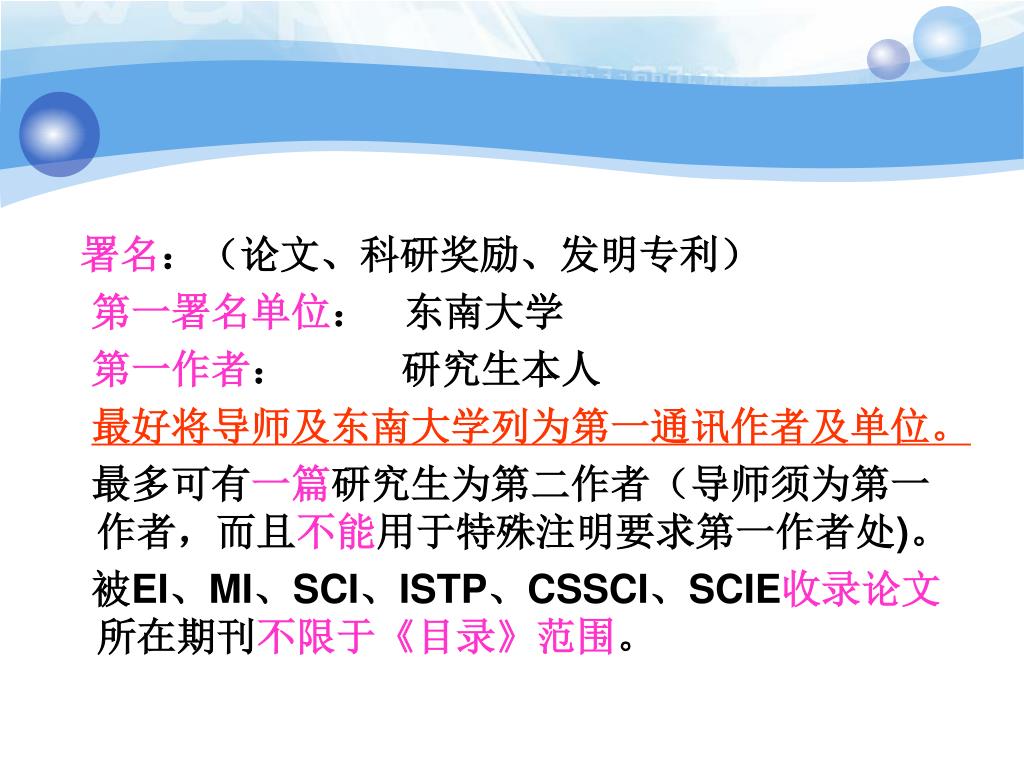 署名：（论文、科研奖励、发明专利）

第一署名单位：　东南大学

第一作者：　　研究生本人

最好将导师及东南大学列为第一通讯作者及单位。

最多可有一篇研究生为第二作者（导师须为第一作者，而且不能用于特殊注明要求第一作者处)。

被EI、MI、SCI、ISTP、CSSCI、SCIE收录论文所在期刊不限于《目录》范围。